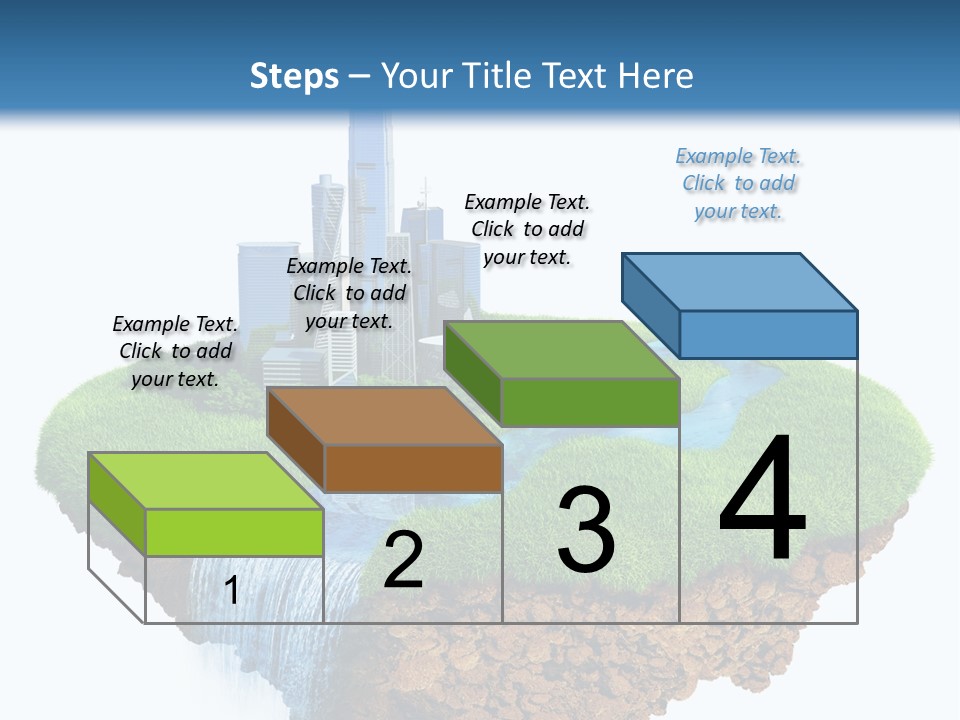 Steps – Your Title Text Here

Example Text. Click to add your text.

Example Text. Click to add your text.

Example Text. Click to add your text.

Example Text. Click to add your text.

1

2

3

4